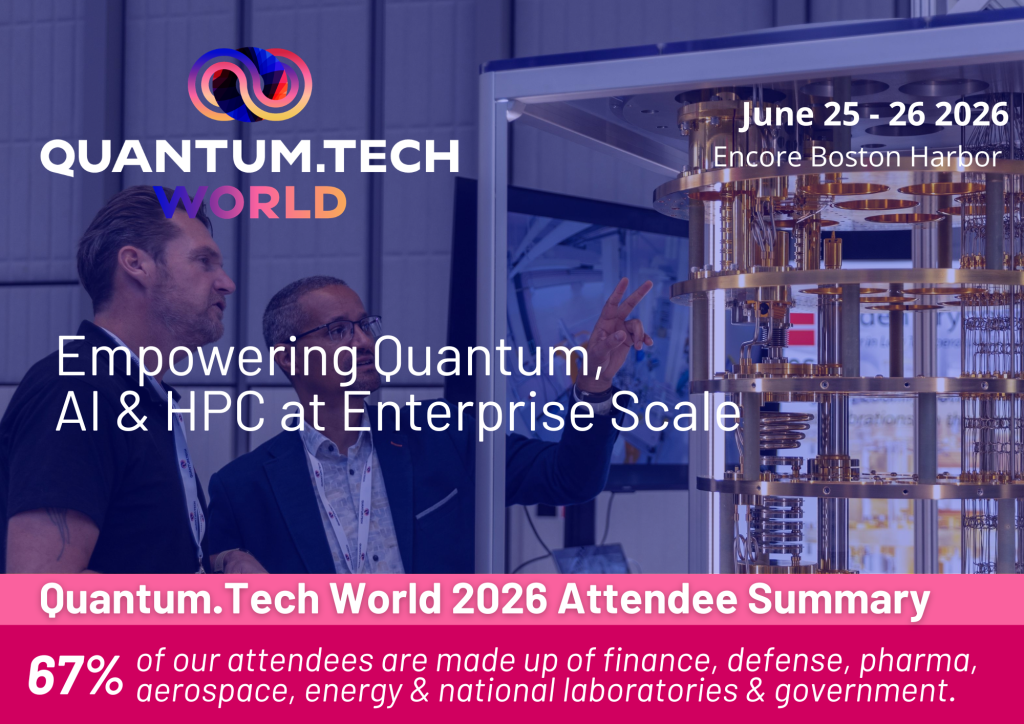 QUANTUM.TECH WORLD

June 25 - 26 2026
Encore Boston Harbor

Empowering Quantum, AI & HPC at Enterprise Scale

Quantum.Tech World 2026 Attendee Summary

67% of our attendees are made up of finance, defense, pharma, aerospace, energy & national laboratories & government.